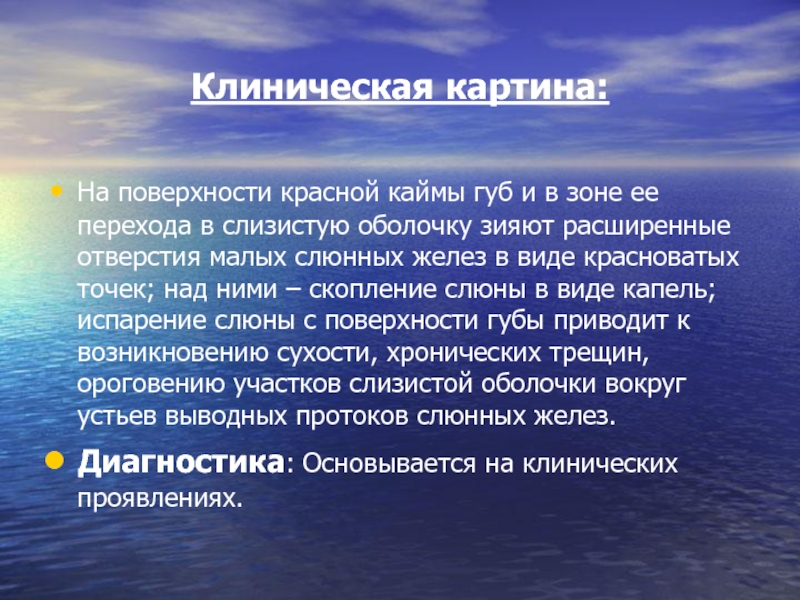 Клиническая картина:

• На поверхности красной каймы губ и в зоне ее перехода в слизистую оболочку зияют расширенные отверстия малых слюнных желез в виде красноватых точек; над ними – скопление слюны в виде капель; испарение слюны с поверхности губы приводит к возникновению сухости, хронических трещин, ороговению участков слизистой оболочки вокруг устьев выводных протоков слюнных желез.

• Диагностика: Основывается на клинических проявлениях.